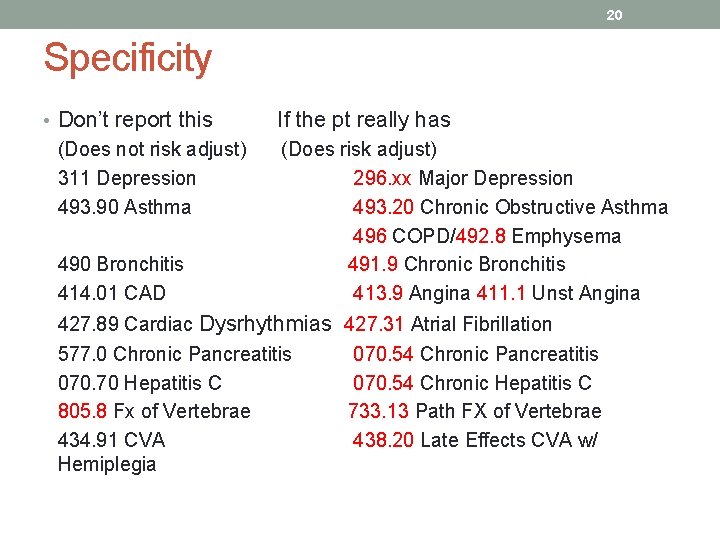 20

Specificity

• Don't report this If the pt really has
(Does not risk adjust) (Does risk adjust)
311 Depression 296.xx Major Depression
493.90 Asthma 493.20 Chronic Obstructive Asthma
496 COPD/492.8 Emphysema
490 Bronchitis 491.9 Chronic Bronchitis
414.01 CAD 413.9 Angina 411.1 Unst Angina
427.89 Cardiac Dysrhythmias 427.31 Atrial Fibrillation
577.0 Chronic Pancreatitis 070.54 Chronic Pancreatitis
070.70 Hepatitis C 070.54 Chronic Hepatitis C
805.8 Fx of Vertebrae 733.13 Path FX of Vertebrae
434.91 CVA 438.20 Late Effects CVA w/ Hemiplegia